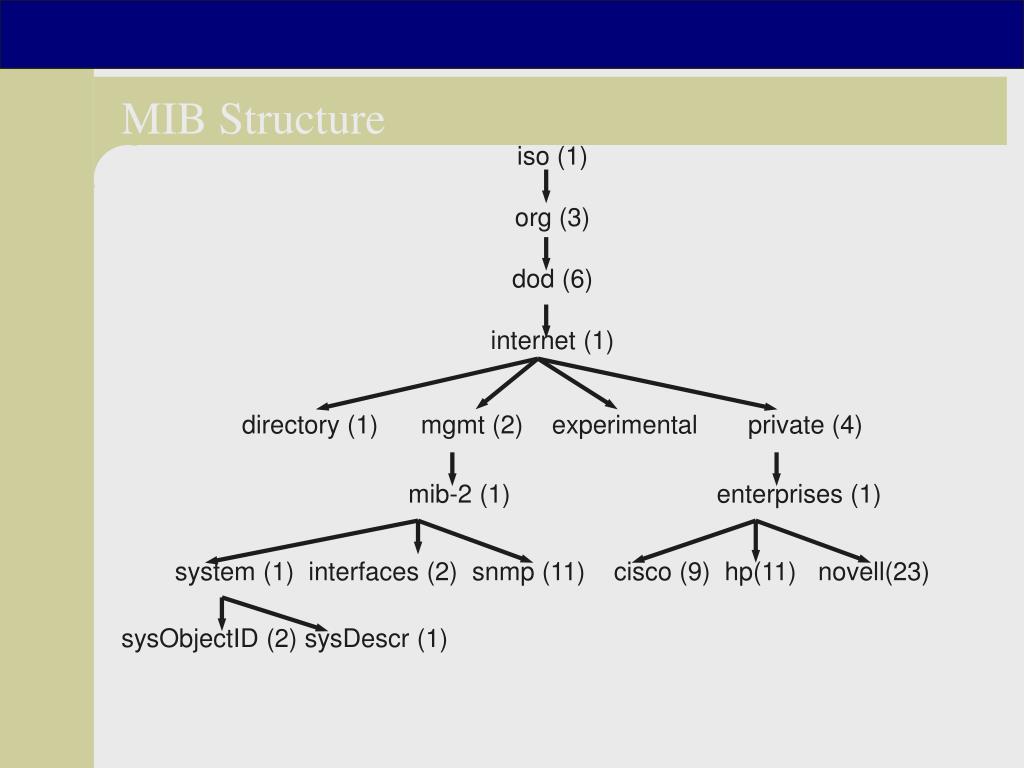 MIB Structure

iso (1)

org (3)

dod (6)

internet (1)

directory (1) mgmt (2) experimental private (4)

mib-2 (1) enterprises (1)

system (1) interfaces (2) snmp (11) cisco (9) hp(11) novell(23)

sysObjectID (2) sysDescr (1)